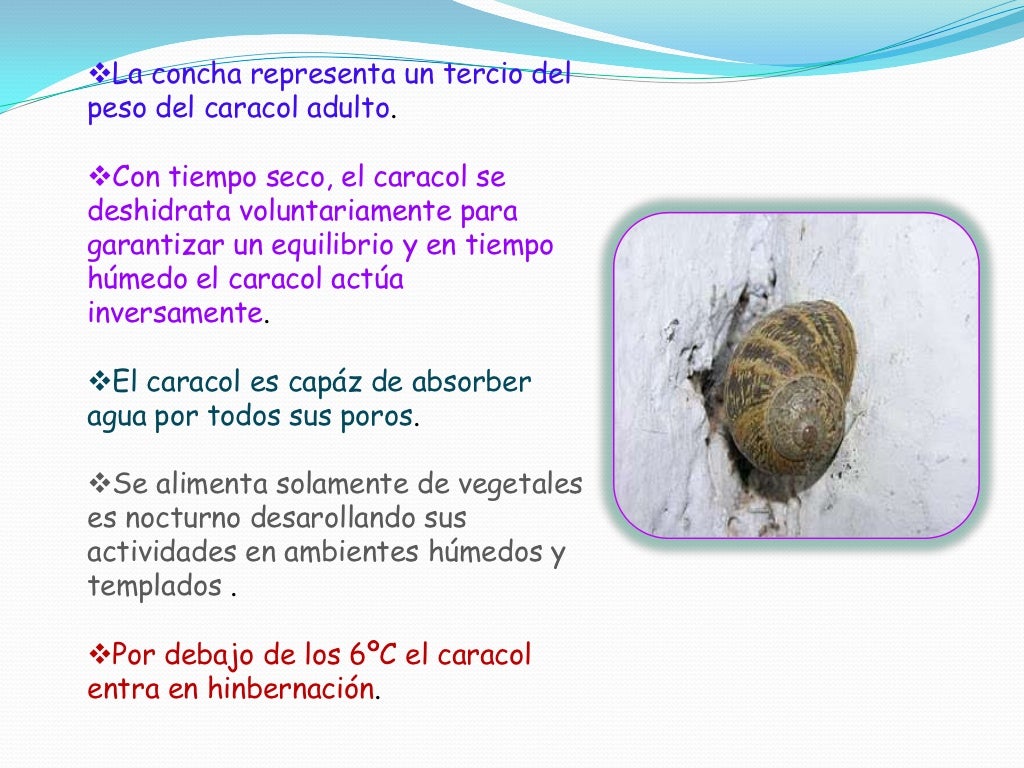 ❖La concha representa un tercio del peso del caracol adulto.

❖Con tiempo seco, el caracol se deshidrata voluntariamente para garantizar un equilibrio y en tiempo húmedo el caracol actúa inversamente.

❖El caracol es capáz de absorber agua por todos sus poros.

❖Se alimenta solamente de vegetales es nocturno desarollando sus actividades en ambientes húmedos y templados .

❖Por debajo de los 6ºC el caracol entra en hinbernación.